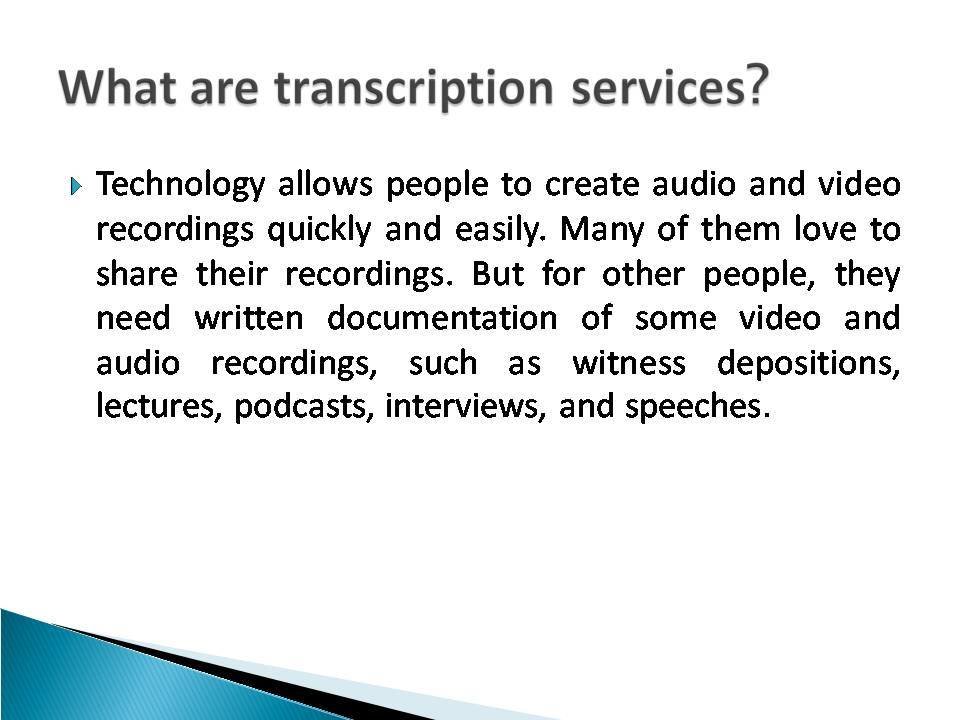 What are transcription services?

Technology allows people to create audio and video recordings quickly and easily. Many of them love to share their recordings. But for other people, they need written documentation of some video and audio recordings, such as witness depositions, lectures, podcasts, interviews, and speeches.